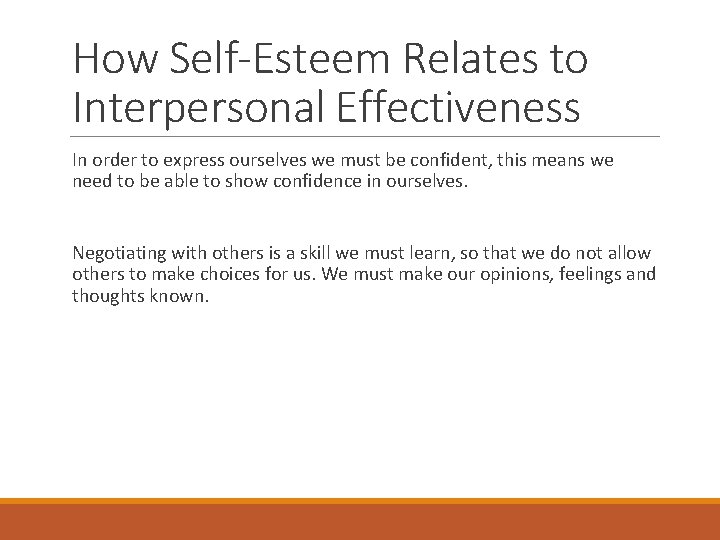 How Self-Esteem Relates to Interpersonal Effectiveness

In order to express ourselves we must be confident, this means we need to be able to show confidence in ourselves.

Negotiating with others is a skill we must learn, so that we do not allow others to make choices for us. We must make our opinions, feelings and thoughts known.